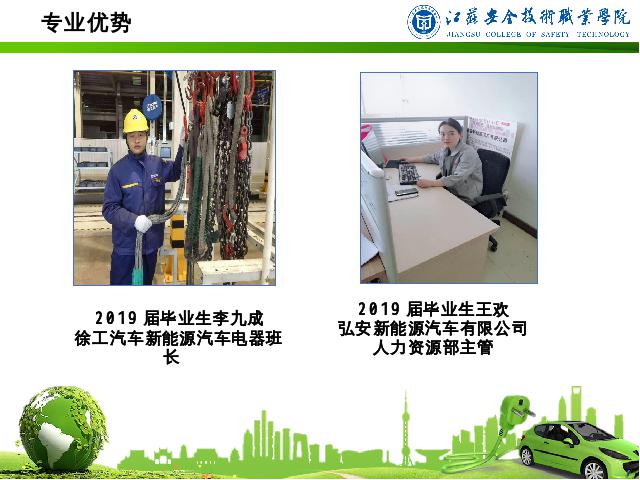 专业优势

江苏安全技术职业学院
JIANGSU COLLEGE OF SAFETY TECHNOLOGY

2019 届毕业生李九成
徐工汽车新能源汽车电器班长

2019 届毕业生王欢
弘安新能源汽车有限公司
人力资源部主管